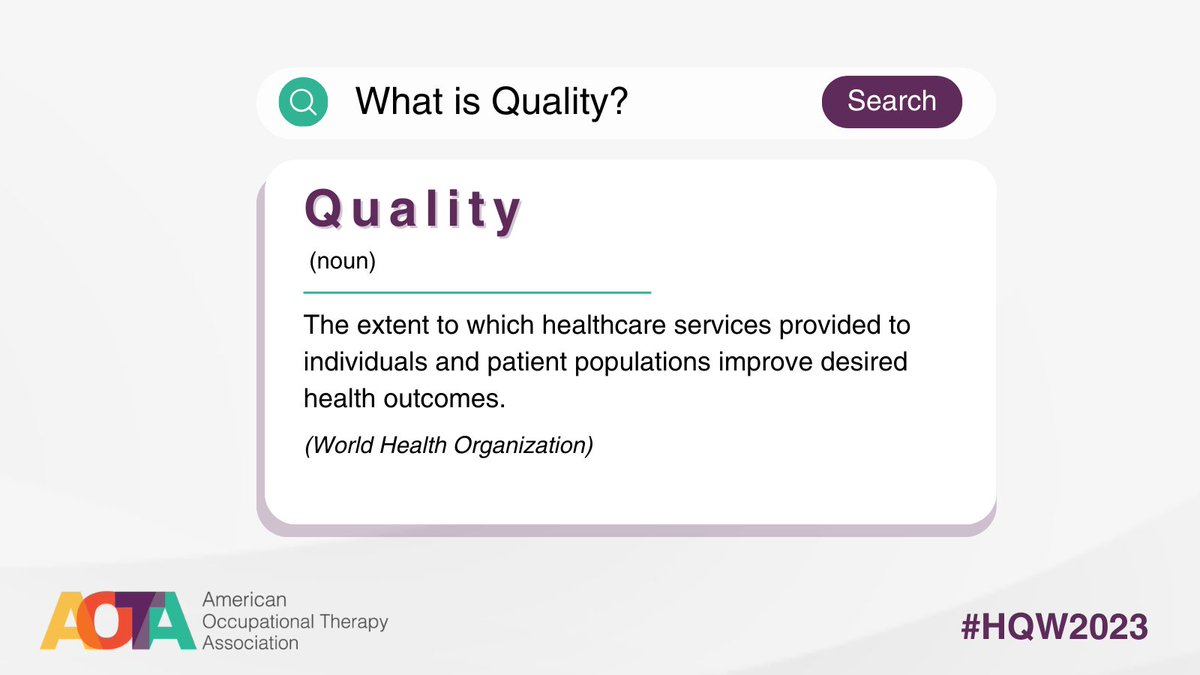 What is Quality?

Search

Quality

(noun)

The extent to which healthcare services provided to individuals and patient populations improve desired health outcomes.

(World Health Organization)

AOTA American Occupational Therapy Association

#HQW2023